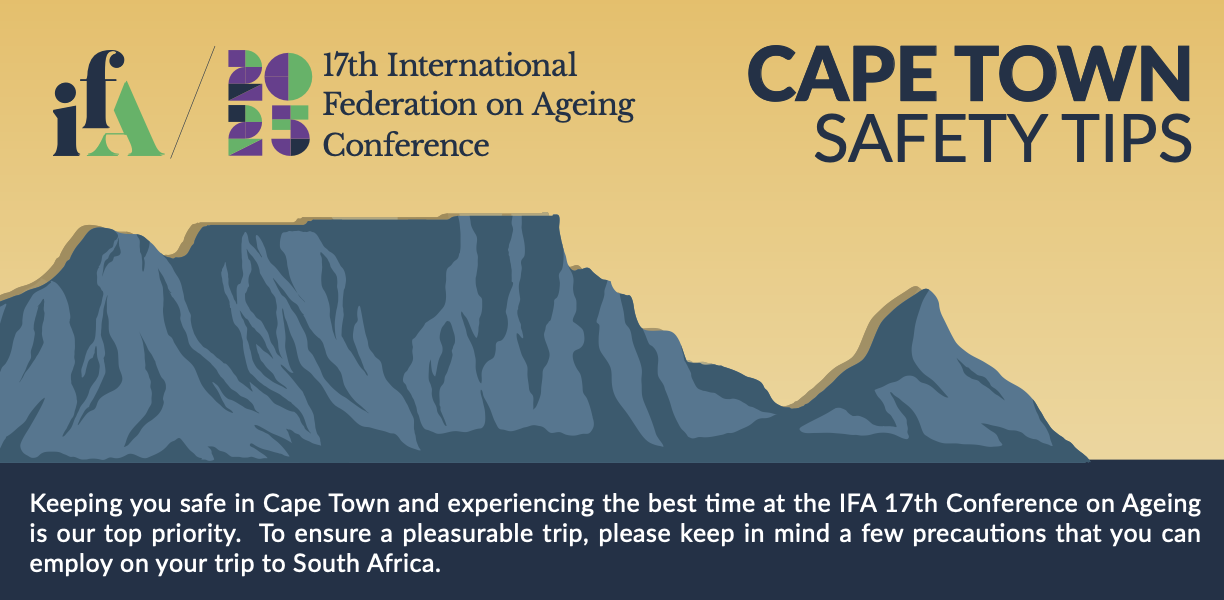 ifA

2025

17th International Federation on Ageing Conference

CAPE TOWN
SAFETY TIPS

Keeping you safe in Cape Town and experiencing the best time at the IFA 17th Conference on Ageing is our top priority. To ensure a pleasurable trip, please keep in mind a few precautions that you can employ on your trip to South Africa.